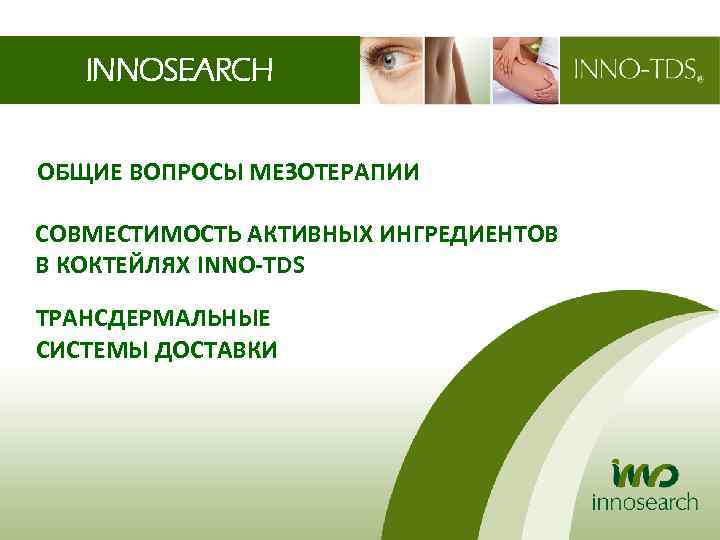 INNOSEARCH

INNO-TDS®

ОБЩИЕ ВОПРОСЫ МЕЗОТЕРАПИИ

СОВМЕСТИМОСТЬ АКТИВНЫХ ИНГРЕДИЕНТОВ В КОКТЕЙЛЯХ INNO-TDS

ТРАНСДЕРМАЛЬНЫЕ СИСТЕМЫ ДОСТАВКИ

inno
innosearch